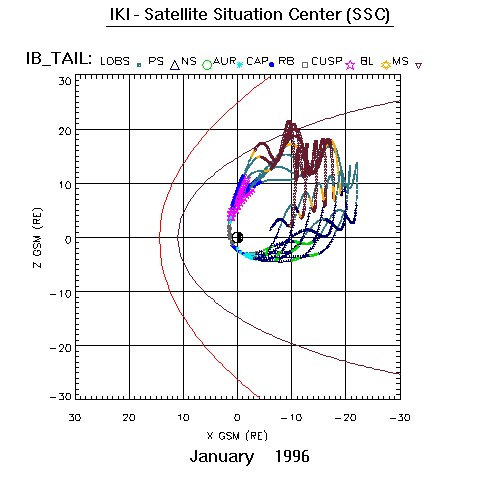 IKI - Satellite Situation Center (SSC)

IB_TAIL: LOBS PS NS AUR CAP RB CUSP BL MS

30
20
10
0
−10
−20
−30

Z GSM (RE)

30 20 10 0 −10 −20 −30

X GSM (RE)

January 1996